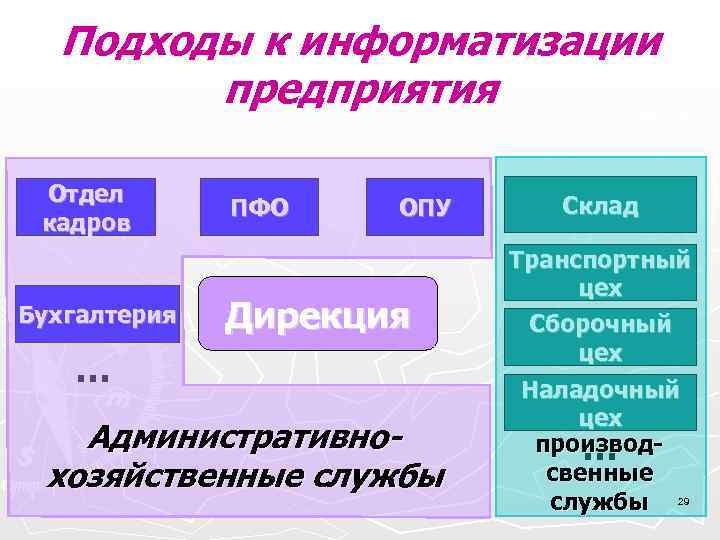 Подходы к информатизации предприятия

Отдел кадров

ПФО

ОПУ

Бухгалтерия

Дирекция

...

Административно-хозяйственные службы

Склад

Транспортный цех

Сборочный цех

Наладочный цех

...

производ-свенные службы

29